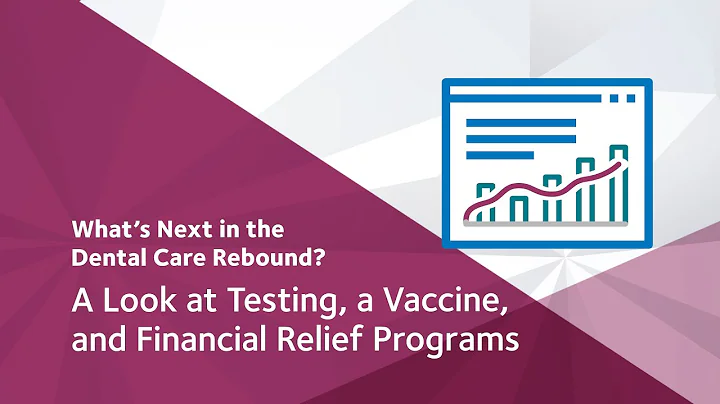 What's Next in the Dental Care Rebound?

A Look at Testing, a Vaccine, and Financial Relief Programs